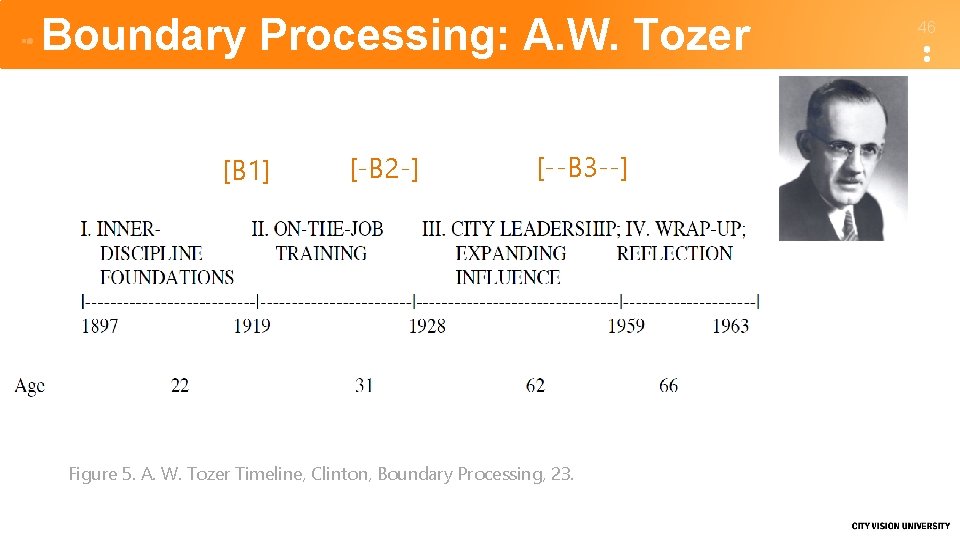 Boundary Processing: A.W. Tozer

46

[B1] [-B2-] [--B3--]

I. INNER-DISCIPLINE FOUNDATIONS

II. ON-THE-JOB TRAINING

III. CITY LEADERSHIP; EXPANDING INFLUENCE

IV. WRAP-UP; REFLECTION

|--------------------------|------------------------|--------------------------------|---------------------|
1897 1919 1928 1959 1963

Age 22 31 62 66

Figure 5. A. W. Tozer Timeline, Clinton, Boundary Processing, 23.

CITY VISION UNIVERSITY